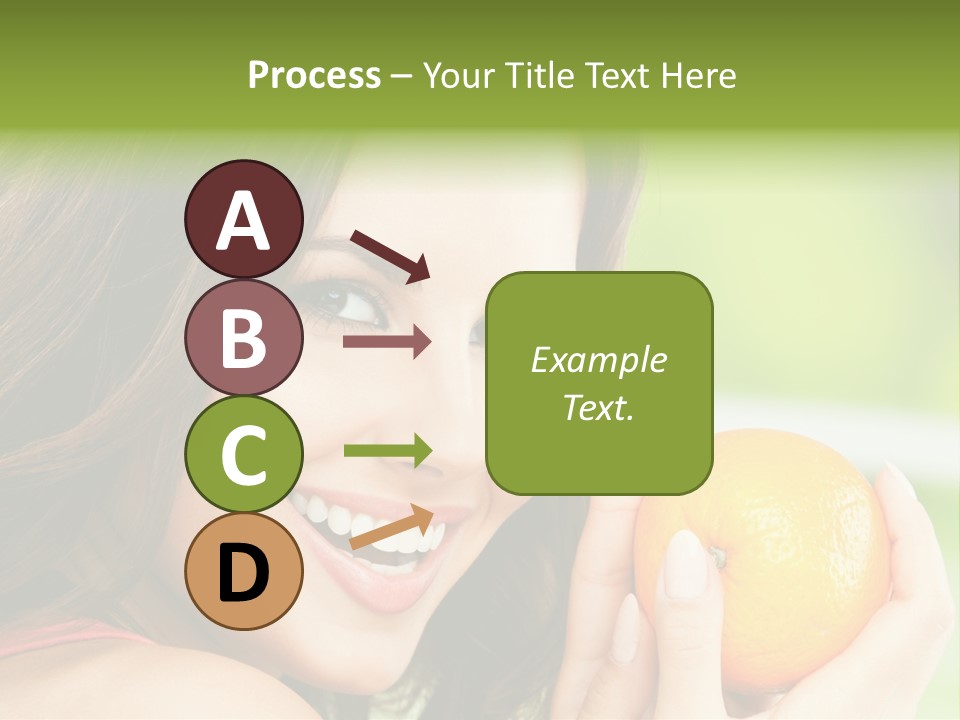 Process – Your Title Text Here

A

B

C

D

Example Text.